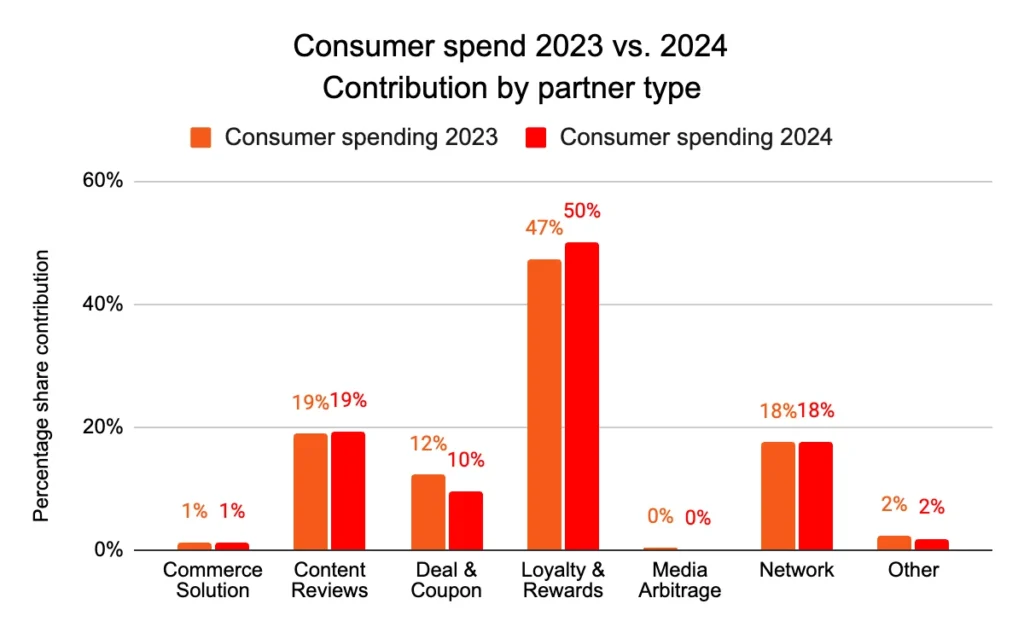 Consumer spend 2023 vs. 2024
Contribution by partner type

Consumer spending 2023
Consumer spending 2024

Percentage share contribution

60%
40%
20%
0%

1% 1%
19% 19%
12% 10%
47% 50%
0% 0%
18% 18%
2% 2%

Commerce Solution
Content Reviews
Deal & Coupon
Loyalty & Rewards
Media Arbitrage
Network
Other